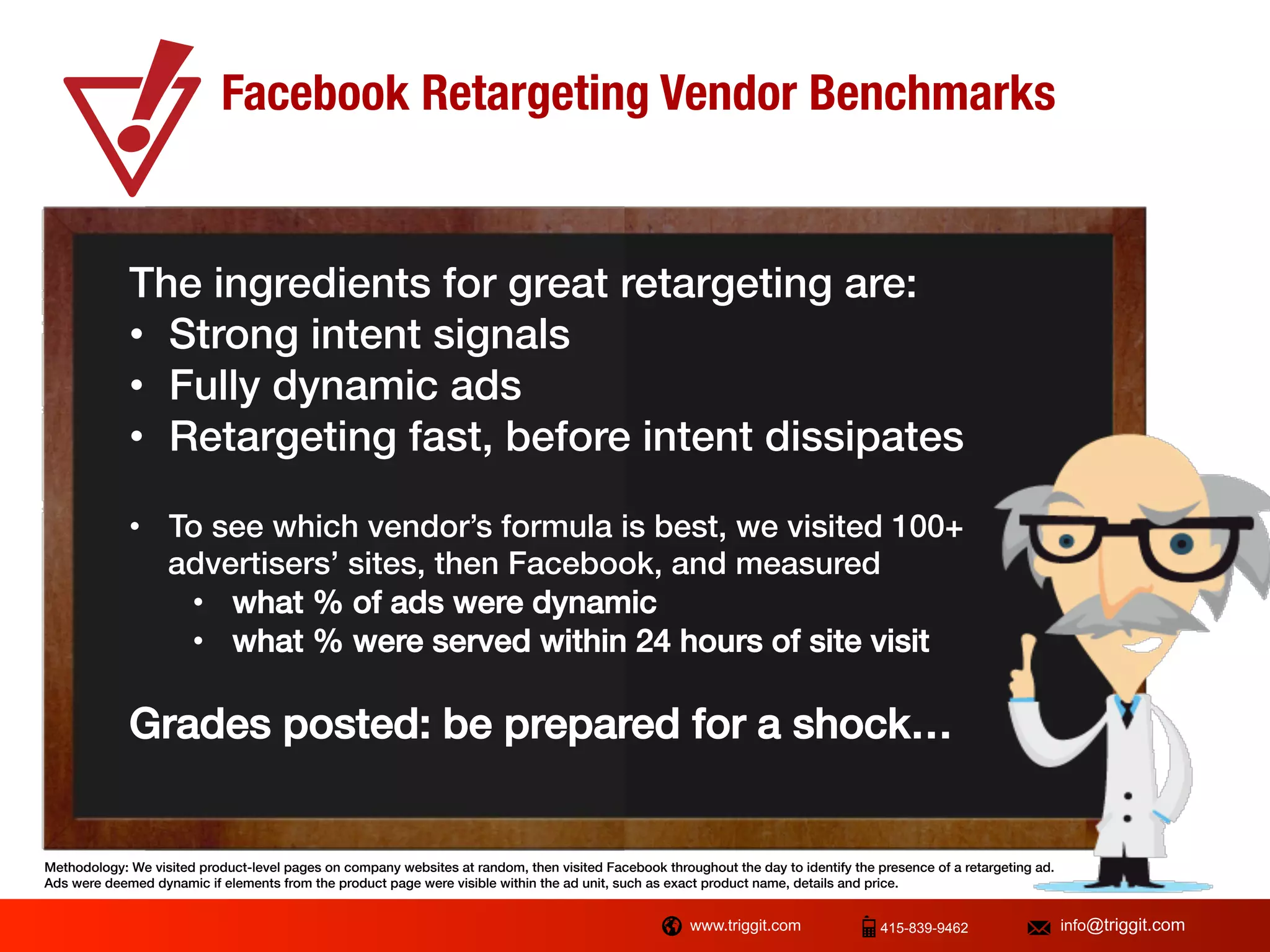 Facebook Retargeting Vendor Benchmarks

The ingredients for great retargeting are:
• Strong intent signals
• Fully dynamic ads
• Retargeting fast, before intent dissipates

• To see which vendor's formula is best, we visited 100+ advertisers' sites, then Facebook, and measured
  • what % of ads were dynamic
  • what % were served within 24 hours of site visit

Grades posted: be prepared for a shock…

Methodology: We visited product-level pages on company websites at random, then visited Facebook throughout the day to identify the presence of a retargeting ad. Ads were deemed dynamic if elements from the product page were visible within the ad unit, such as exact product name, details and price.

www.triggit.com 415-839-9462 info@triggit.com